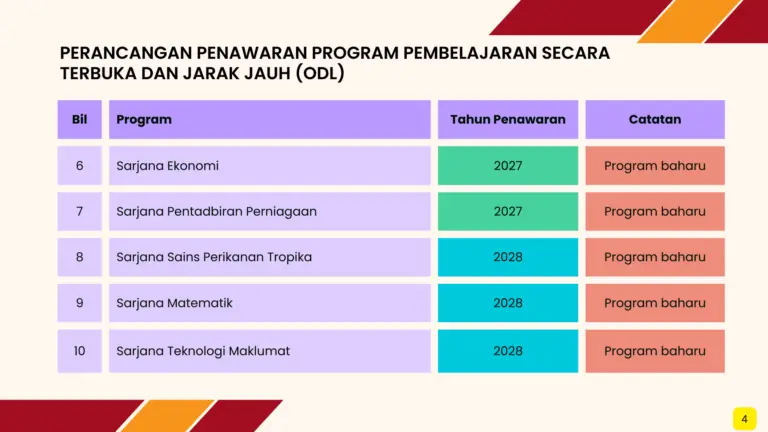 PERANCANGAN PENAWARAN PROGRAM PEMBELAJARAN SECARA TERBUKA DAN JARAK JAUH (ODL)

| Bil | Program | Tahun Penawaran | Catatan |
|---|---|---|---|
| 6 | Sarjana Ekonomi | 2027 | Program baharu |
| 7 | Sarjana Pentadbiran Perniagaan | 2027 | Program baharu |
| 8 | Sarjana Sains Perikanan Tropika | 2028 | Program baharu |
| 9 | Sarjana Matematik | 2028 | Program baharu |
| 10 | Sarjana Teknologi Maklumat | 2028 | Program baharu |

4